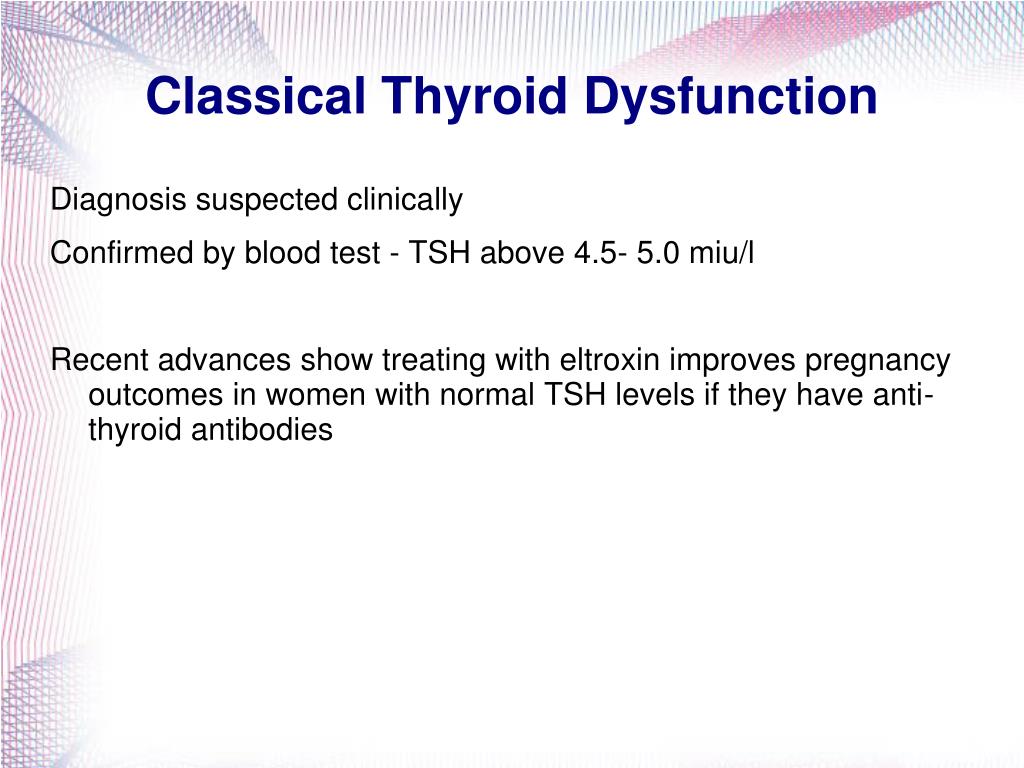 Classical Thyroid Dysfunction

Diagnosis suspected clinically

Confirmed by blood test - TSH above 4.5- 5.0 miu/l

Recent advances show treating with eltroxin improves pregnancy outcomes in women with normal TSH levels if they have anti-thyroid antibodies